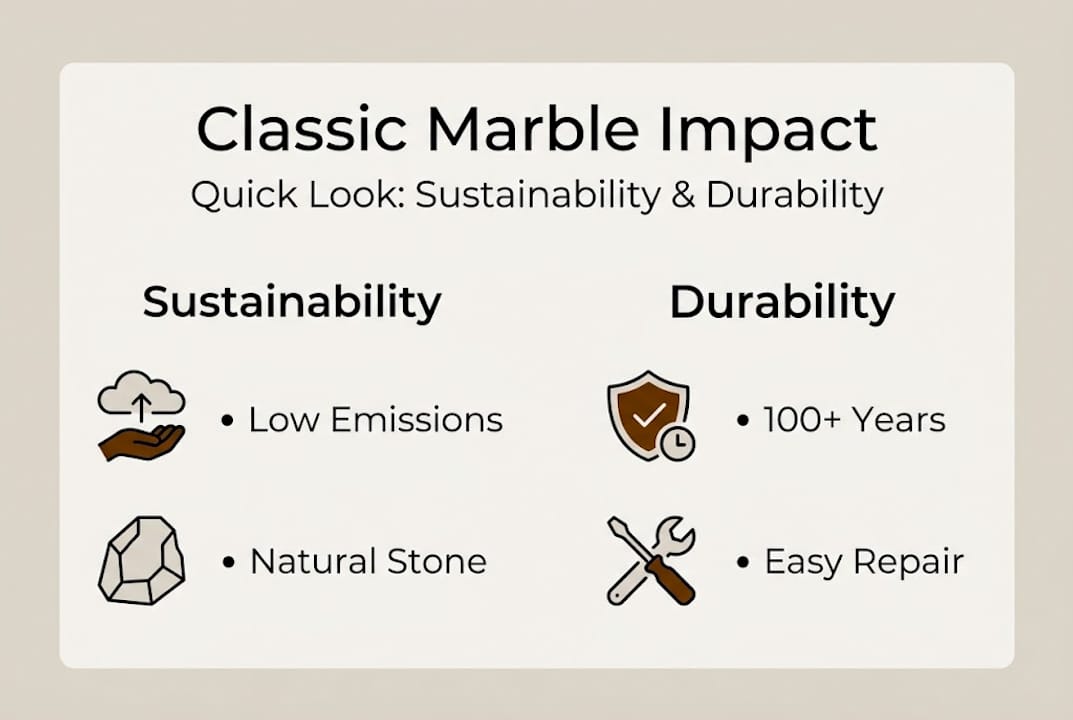 Classic Marble Impact
Quick Look: Sustainability & Durability

Sustainability

• Low Emissions

• Natural Stone

Durability

• 100+ Years

• Easy Repair